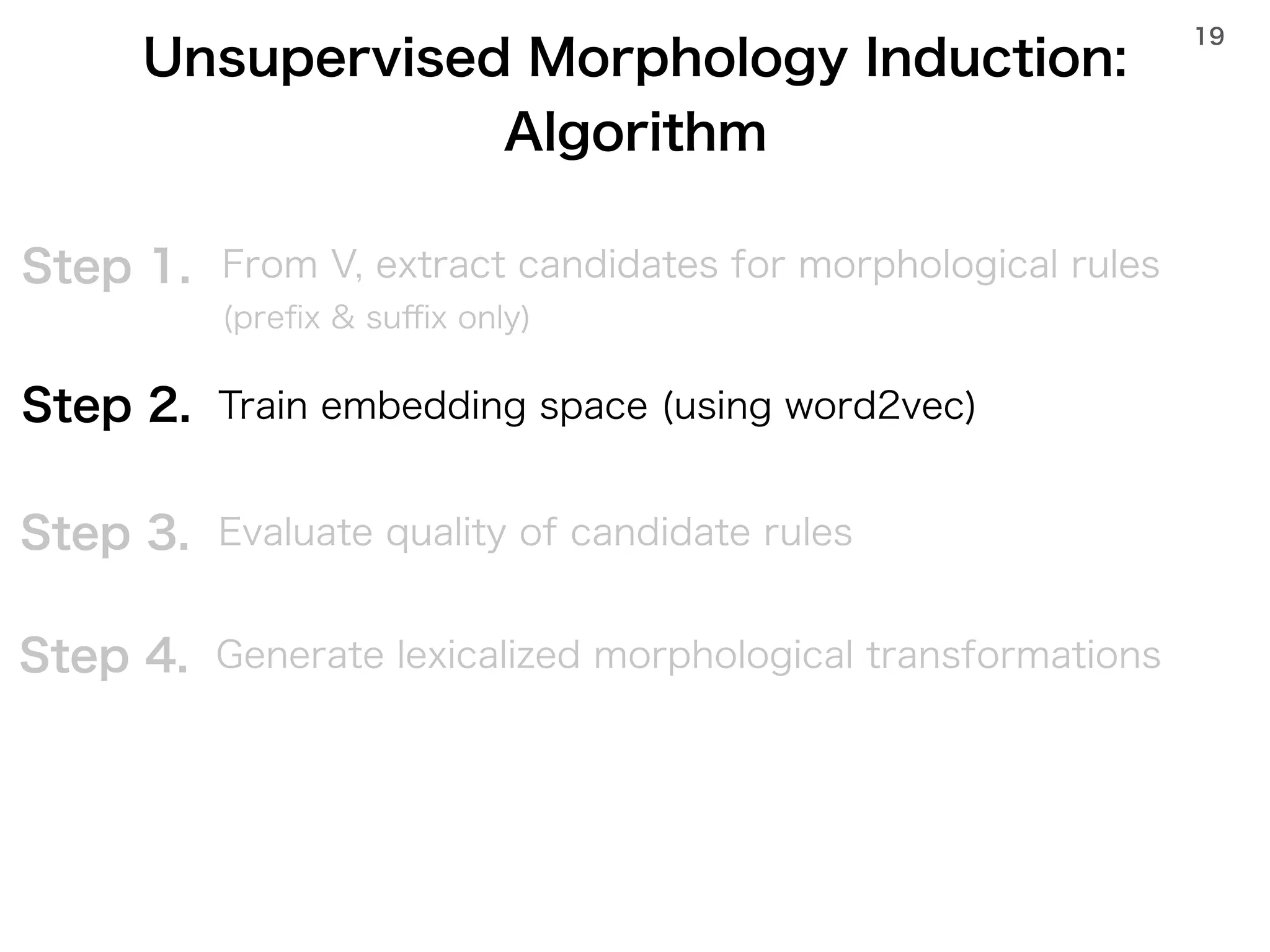 19

Unsupervised Morphology Induction: Algorithm

Step 1. From V, extract candidates for morphological rules (prefix & suffix only)

Step 2. Train embedding space (using word2vec)

Step 3. Evaluate quality of candidate rules

Step 4. Generate lexicalized morphological transformations